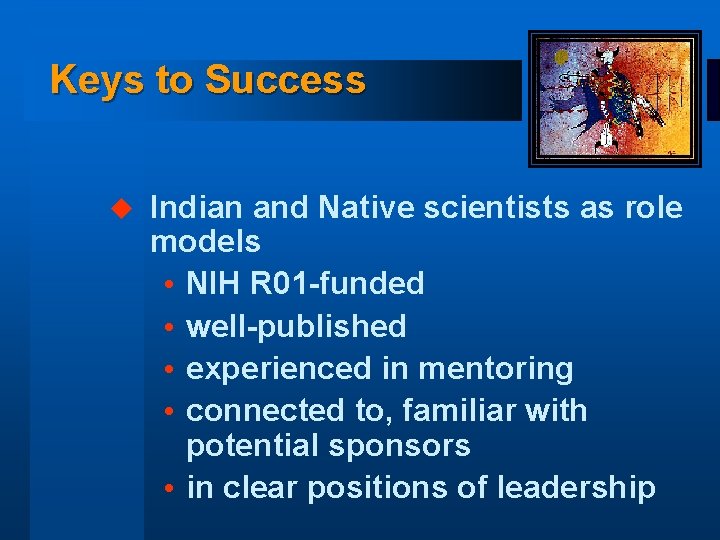 Keys to Success

◆ Indian and Native scientists as role models
• NIH R01-funded
• well-published
• experienced in mentoring
• connected to, familiar with potential sponsors
• in clear positions of leadership